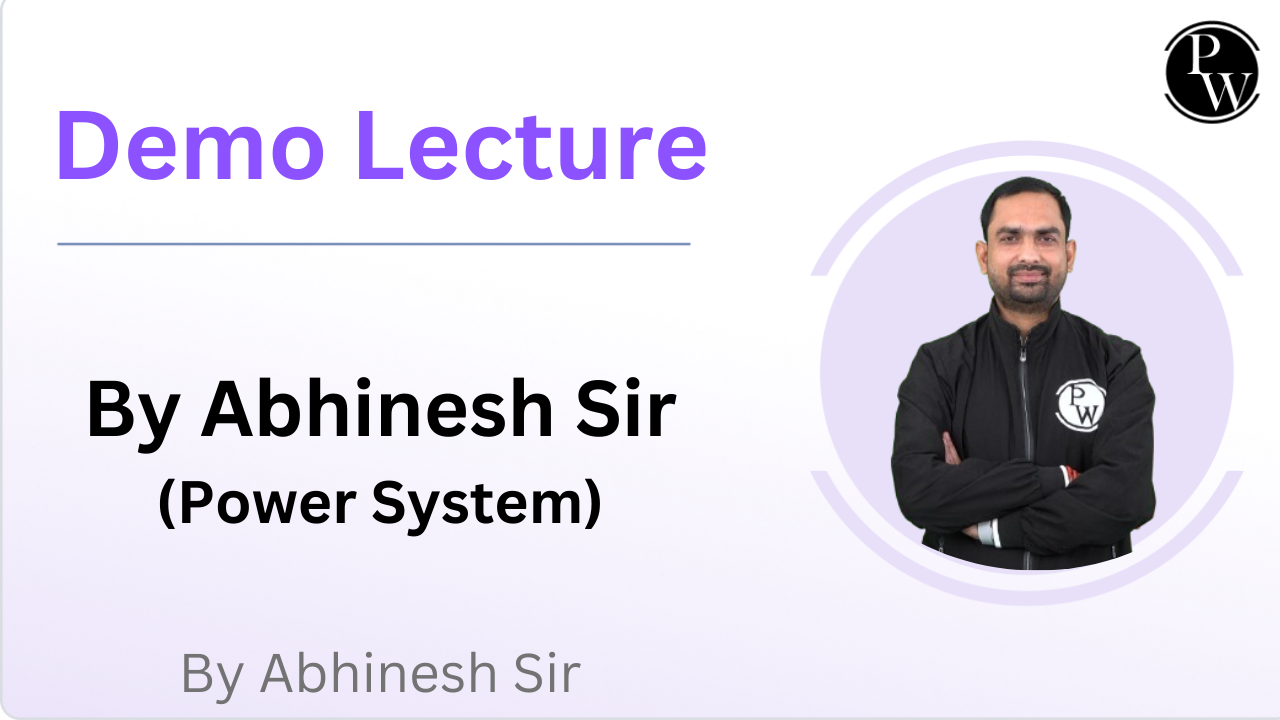 PW

Demo Lecture

By Abhinesh Sir
(Power System)

PW

By Abhinesh Sir